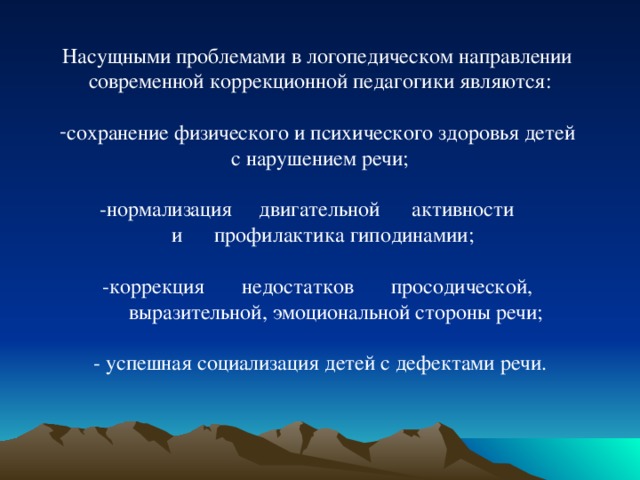 Насущными проблемами в логопедическом направлении современной коррекционной педагогики являются:

-сохранение физического и психического здоровья детей с нарушением речи;

-нормализация двигательной активности и профилактика гиподинамии;

-коррекция недостатков просодической, выразительной, эмоциональной стороны речи;

- успешная социализация детей с дефектами речи.